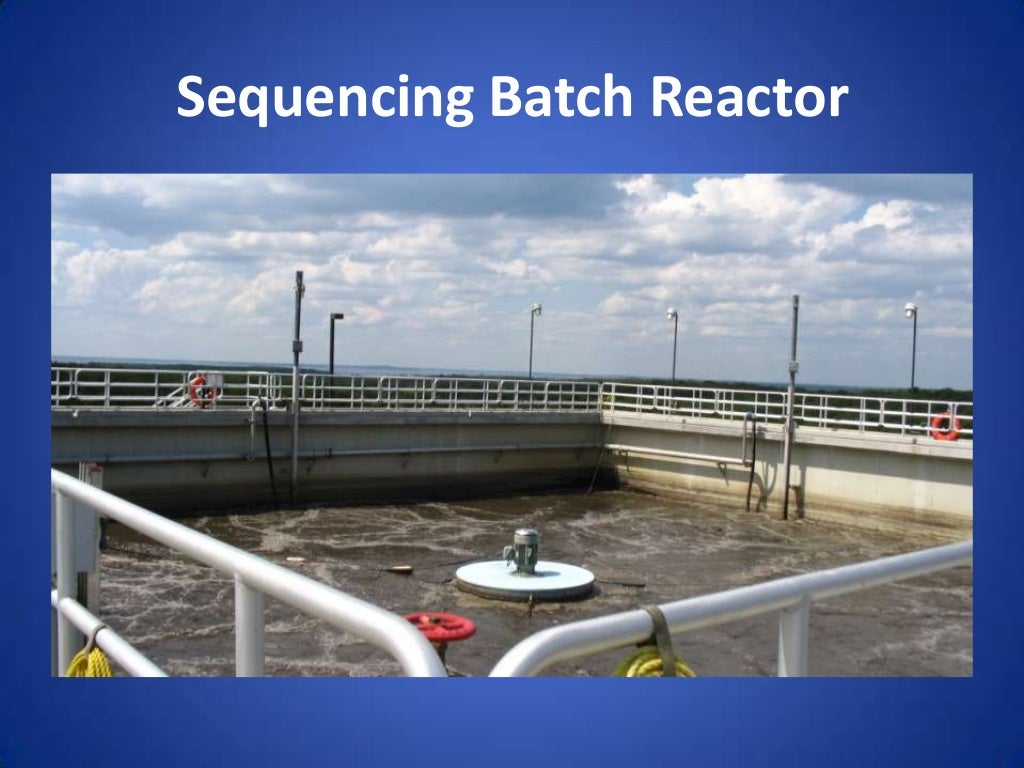 Sequencing Batch Reactor